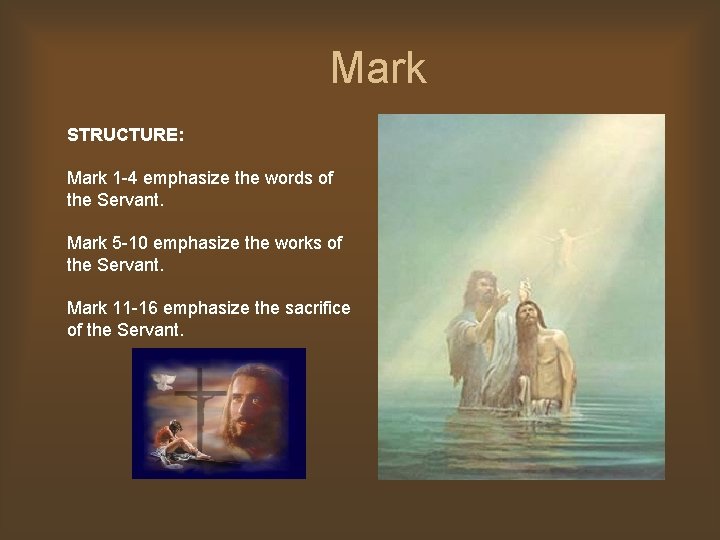 Mark

STRUCTURE:

Mark 1-4 emphasize the words of the Servant.

Mark 5-10 emphasize the works of the Servant.

Mark 11-16 emphasize the sacrifice of the Servant.